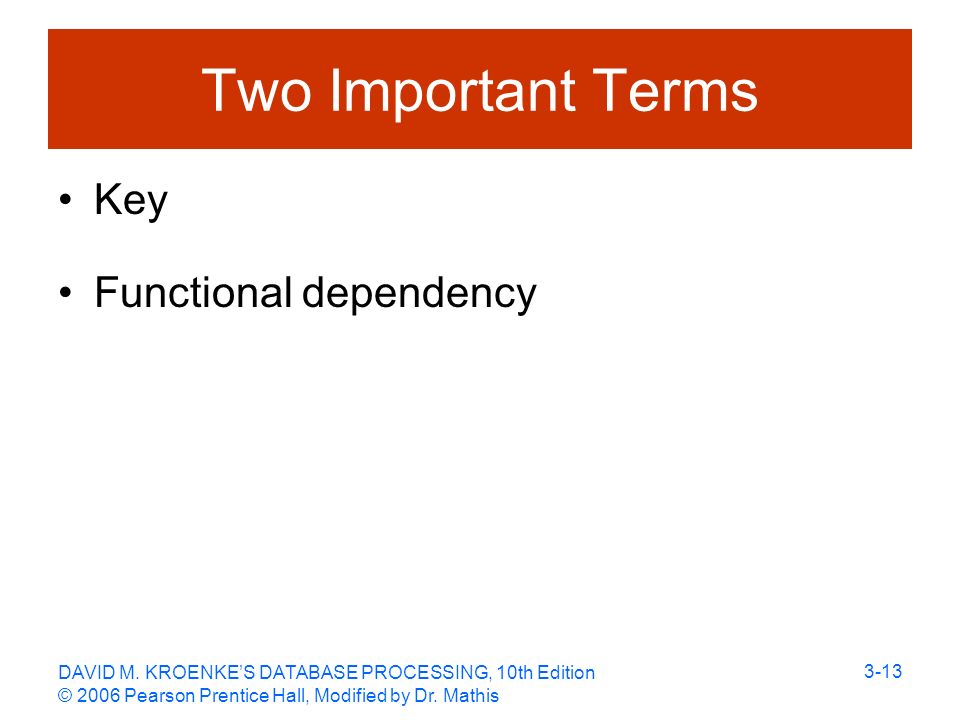 Two Important Terms

• Key

• Functional dependency

DAVID M. KROENKE'S DATABASE PROCESSING, 10th Edition
© 2006 Pearson Prentice Hall, Modified by Dr. Mathis

3-13